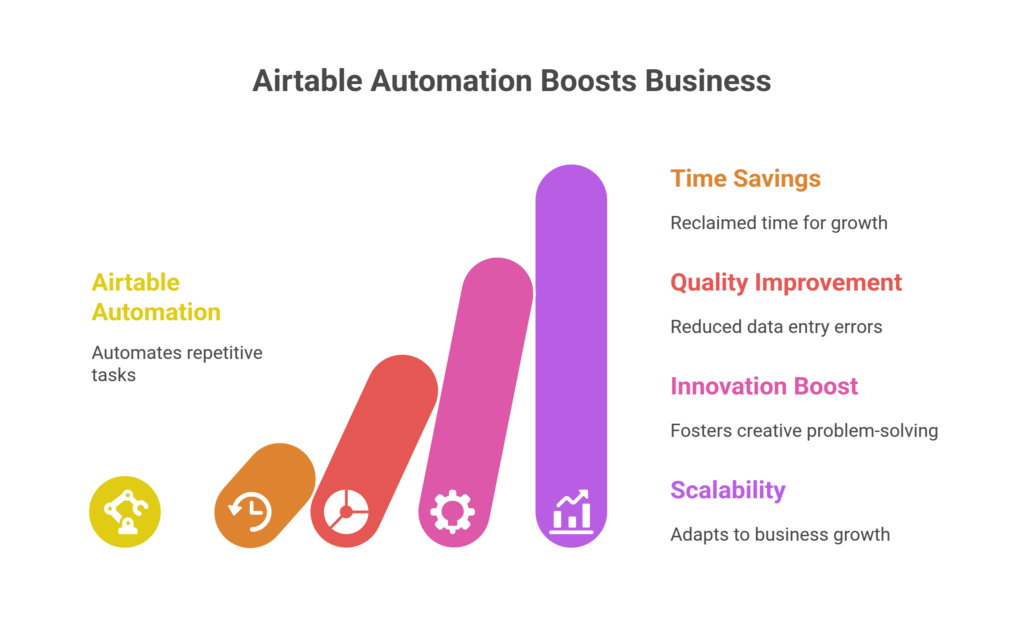 Airtable Automation Boosts Business

Airtable Automation

Automates repetitive tasks

Time Savings

Reclaimed time for growth

Quality Improvement

Reduced data entry errors

Innovation Boost

Fosters creative problem-solving

Scalability

Adapts to business growth